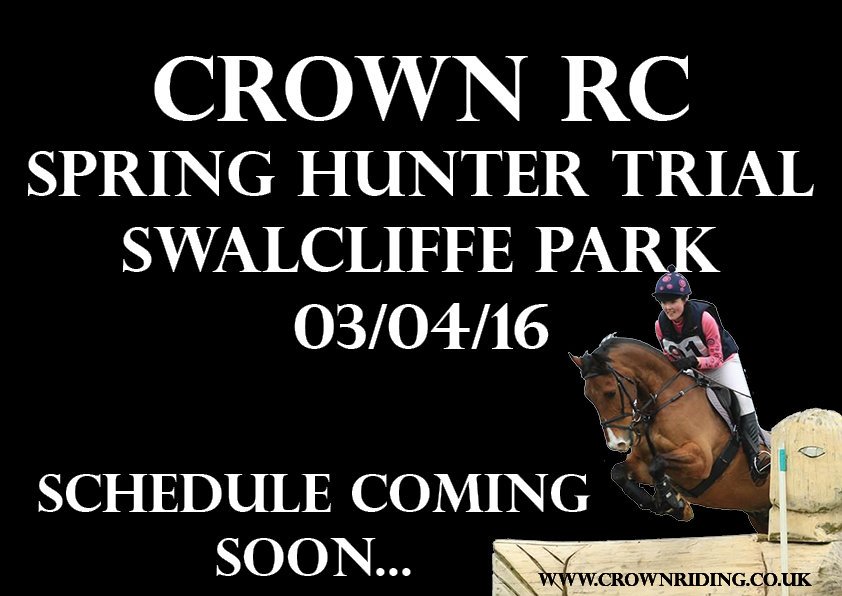 CROWN RC
SPRING HUNTER TRIAL
SWALCLIFFE PARK
03/04/16

SCHEDULE COMING SOON...

WWW.CROWNRIDING.CO.UK